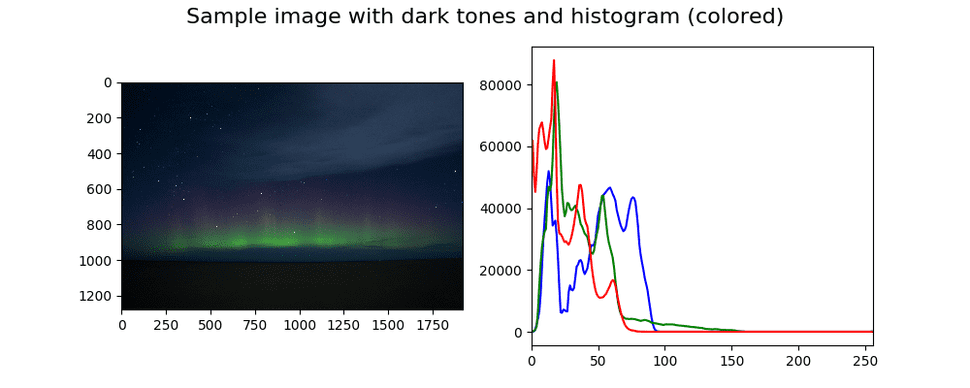 Sample image with dark tones and histogram (colored)

0
200
400
600
800
1000
1200
0 250 500 750 1000 1250 1500 1750

80000
60000
40000
20000
0
0 50 100 150 200 250